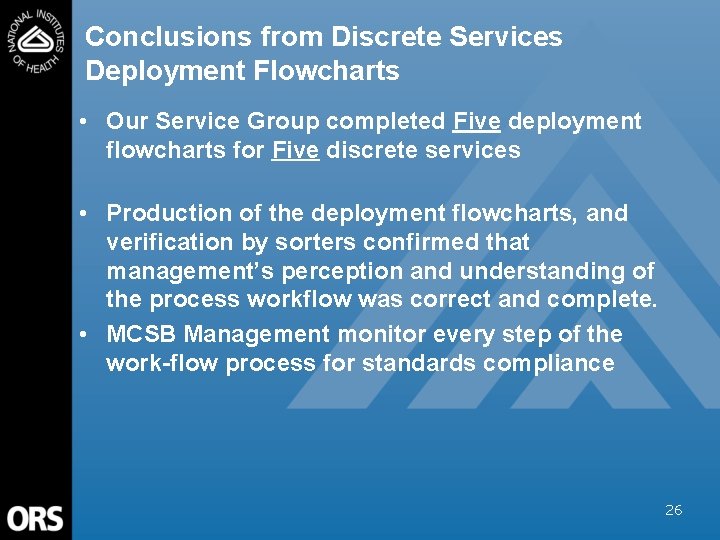 NATIONAL INSTITUTES OF HEALTH

Conclusions from Discrete Services Deployment Flowcharts

• Our Service Group completed Five deployment flowcharts for Five discrete services

• Production of the deployment flowcharts, and verification by sorters confirmed that management's perception and understanding of the process workflow was correct and complete.

• MCSB Management monitor every step of the work-flow process for standards compliance

ORS

26